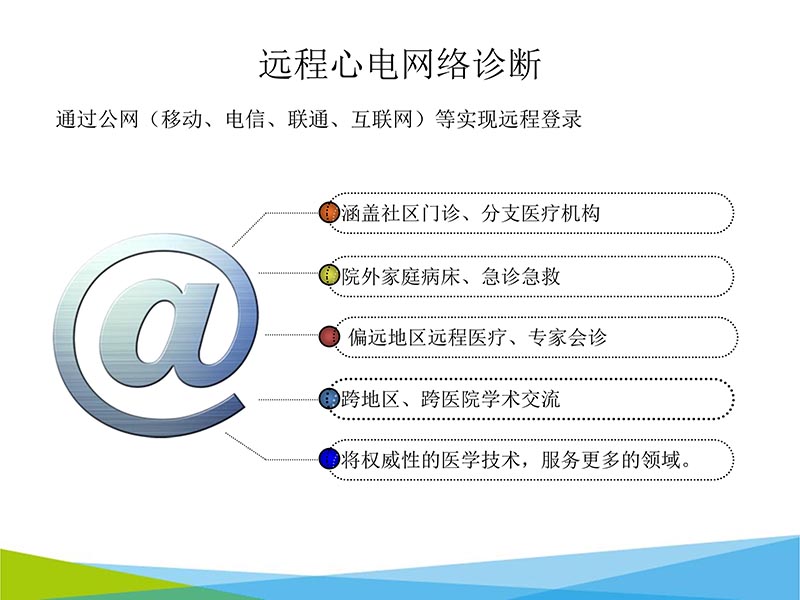 远程心电网络诊断

通过公网（移动、电信、联通、互联网）等实现远程登录

@

涵盖社区门诊、分支医疗机构

院外家庭病床、急诊急救

偏远地区远程医疗、专家会诊

跨地区、跨医院学术交流

将权威性的医学技术，服务更多的领域。